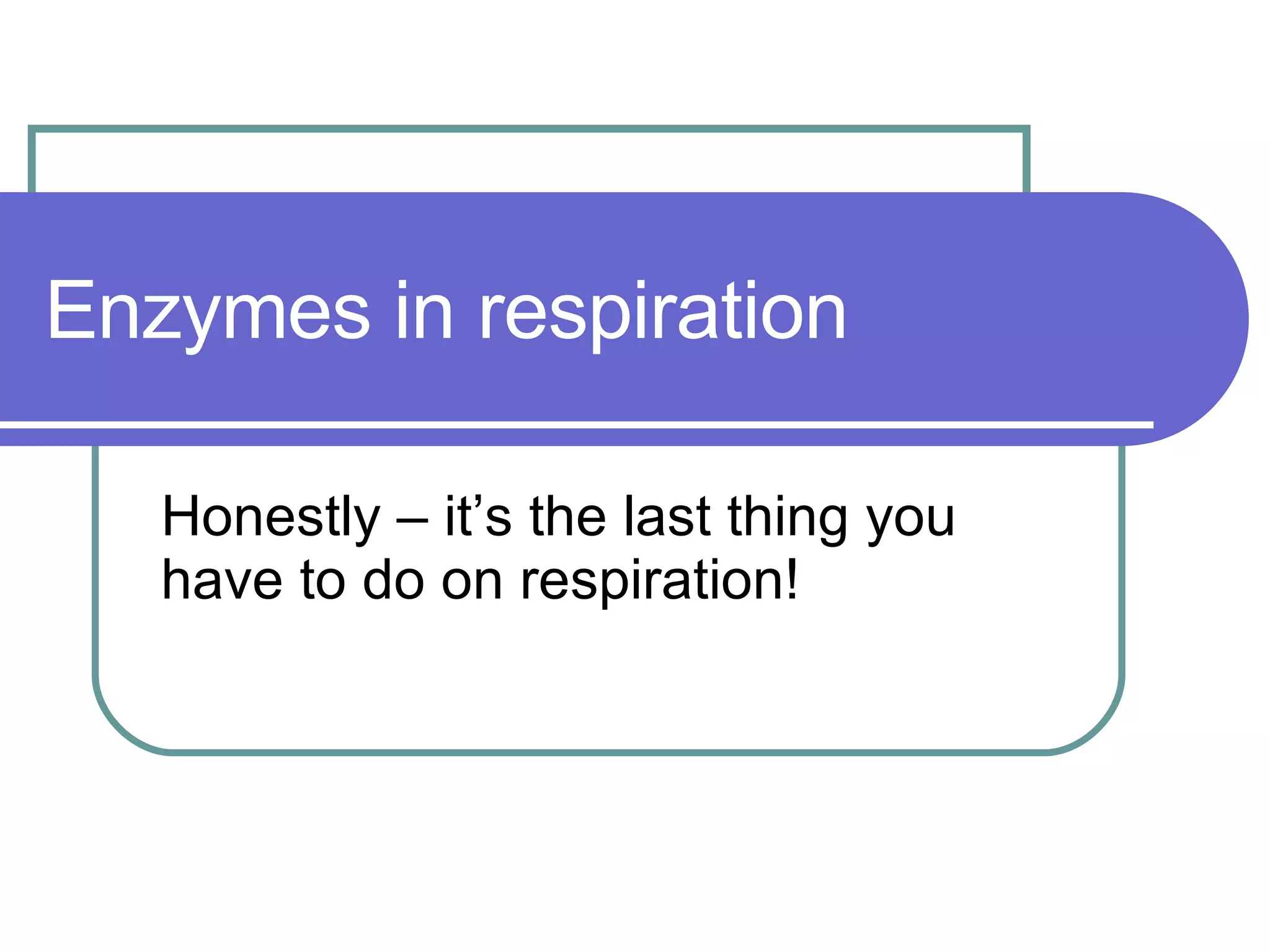 Enzymes in respiration

Honestly – it’s the last thing you have to do on respiration!